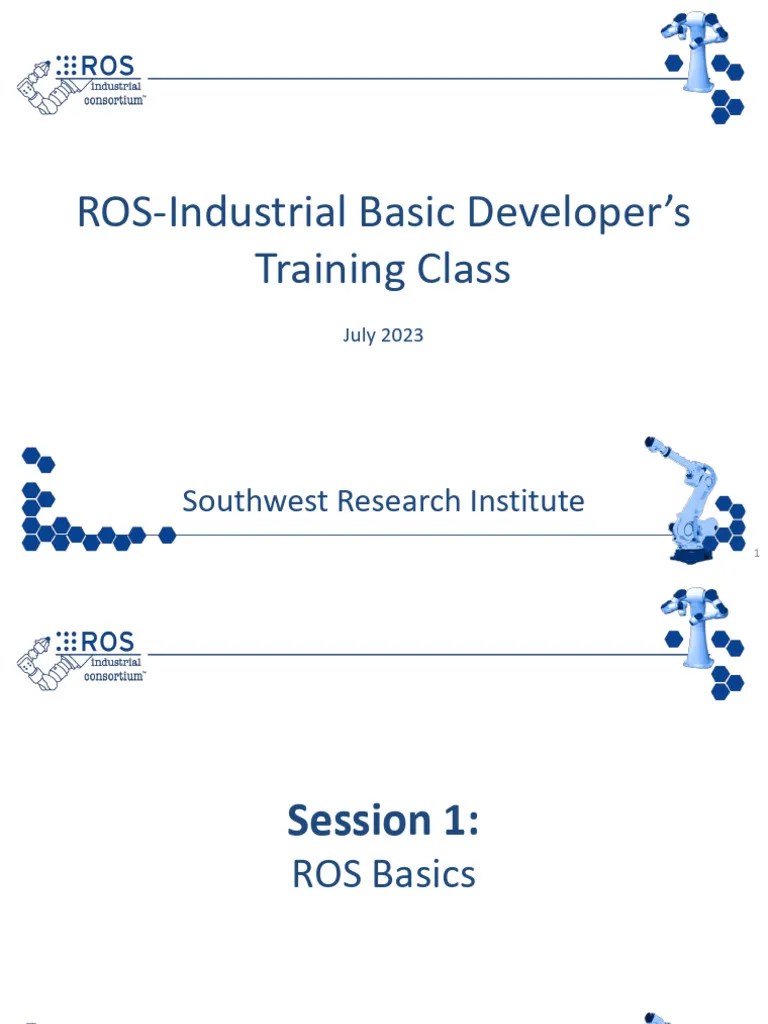 ROS industrial consortium™

ROS-Industrial Basic Developer's Training Class

July 2023

Southwest Research Institute

1

ROS industrial consortium™

Session 1:
ROS Basics